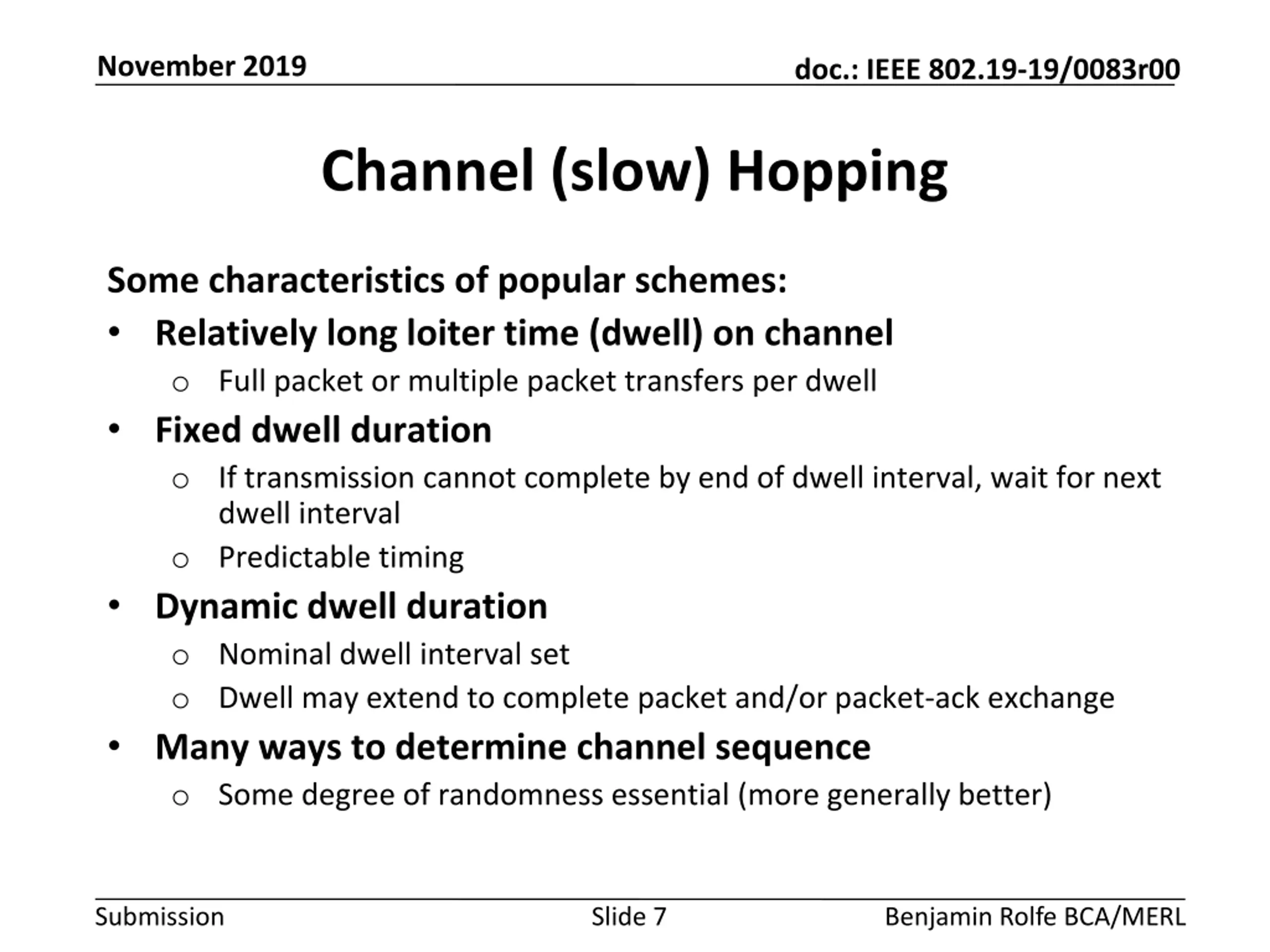 November 2019

doc.: IEEE 802.19-19/0083r00

Channel (slow) Hopping

Some characteristics of popular schemes:

• Relatively long loiter time (dwell) on channel
  o Full packet or multiple packet transfers per dwell
• Fixed dwell duration
  o If transmission cannot complete by end of dwell interval, wait for next dwell interval
  o Predictable timing
• Dynamic dwell duration
  o Nominal dwell interval set
  o Dwell may extend to complete packet and/or packet-ack exchange
• Many ways to determine channel sequence
  o Some degree of randomness essential (more generally better)

Submission

Slide 7

Benjamin Rolfe BCA/MERL